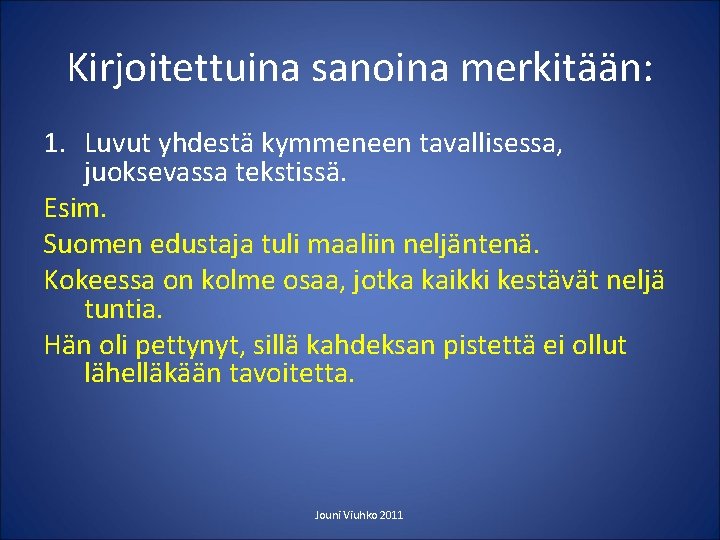 Kirjoitettuina sanoina merkitään:

1. Luvut yhdestä kymmeneen tavallisessa, juoksevassa tekstissä.

Esim.

Suomen edustaja tuli maaliin neljäntenä.

Kokeessa on kolme osaa, jotka kaikki kestävät neljä tuntia.

Hän oli pettynyt, sillä kahdeksan pistettä ei ollut lähelläkään tavoitetta.

Jouni Viuhko 2011